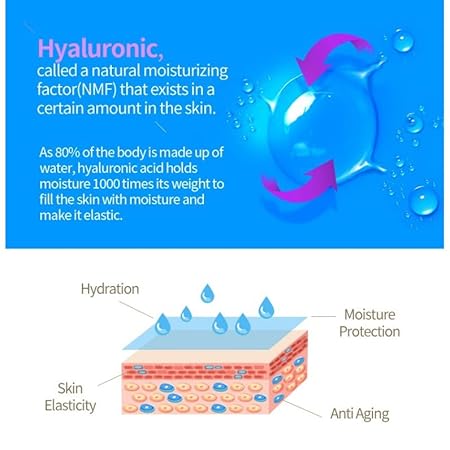 Hyaluronic,
called a natural moisturizing factor(NMF) that exists in a certain amount in the skin.

As 80% of the body is made up of water, hyaluronic acid holds moisture 1000 times its weight to fill the skin with moisture and make it elastic.

Hydration

Moisture Protection

Skin Elasticity

Anti Aging